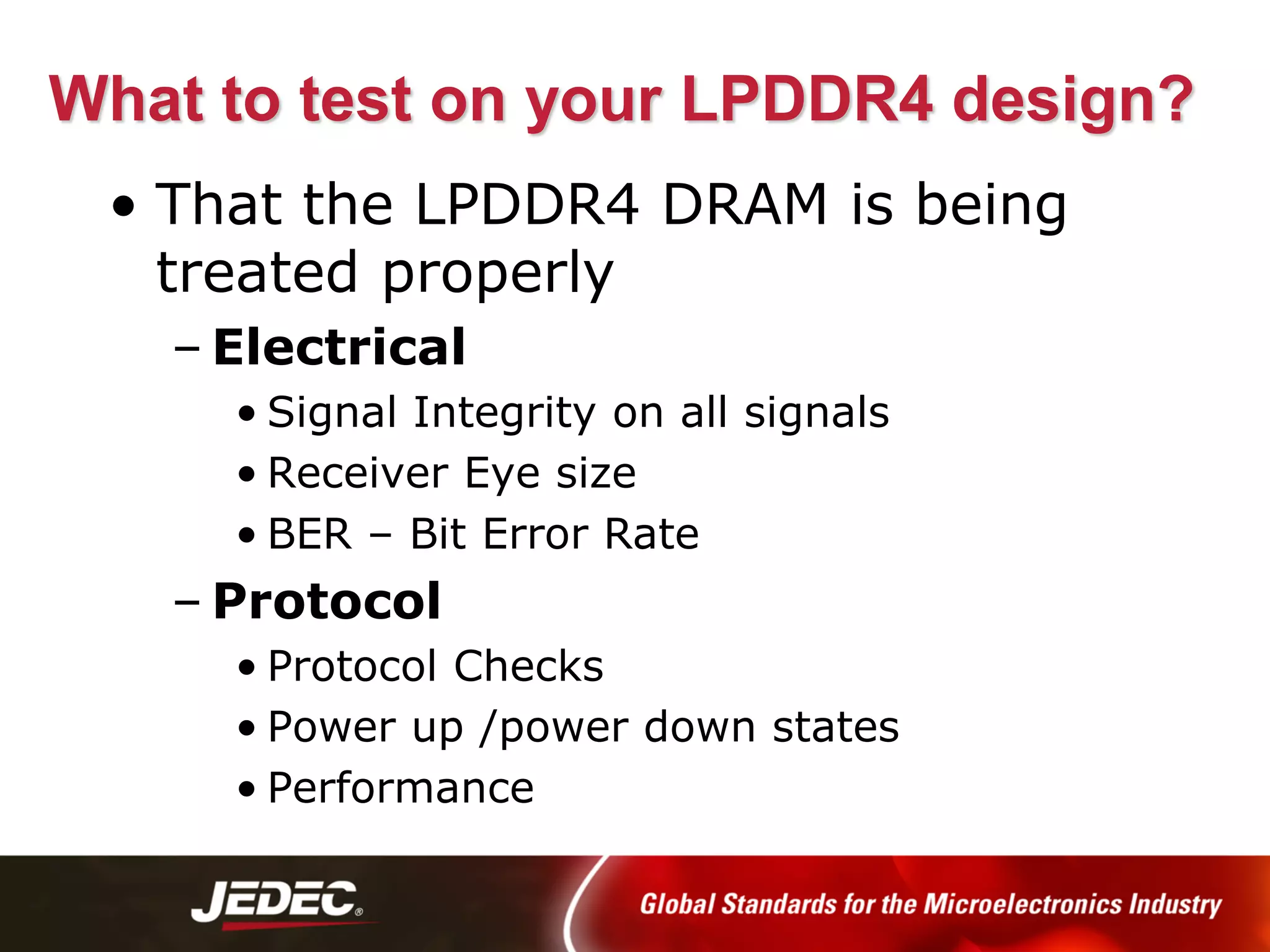 What to test on your LPDDR4 design?

• That the LPDDR4 DRAM is being treated properly

– Electrical

• Signal Integrity on all signals

• Receiver Eye size

• BER – Bit Error Rate

– Protocol

• Protocol Checks

• Power up /power down states

• Performance

JEDEC®

Global Standards for the Microelectronics Industry